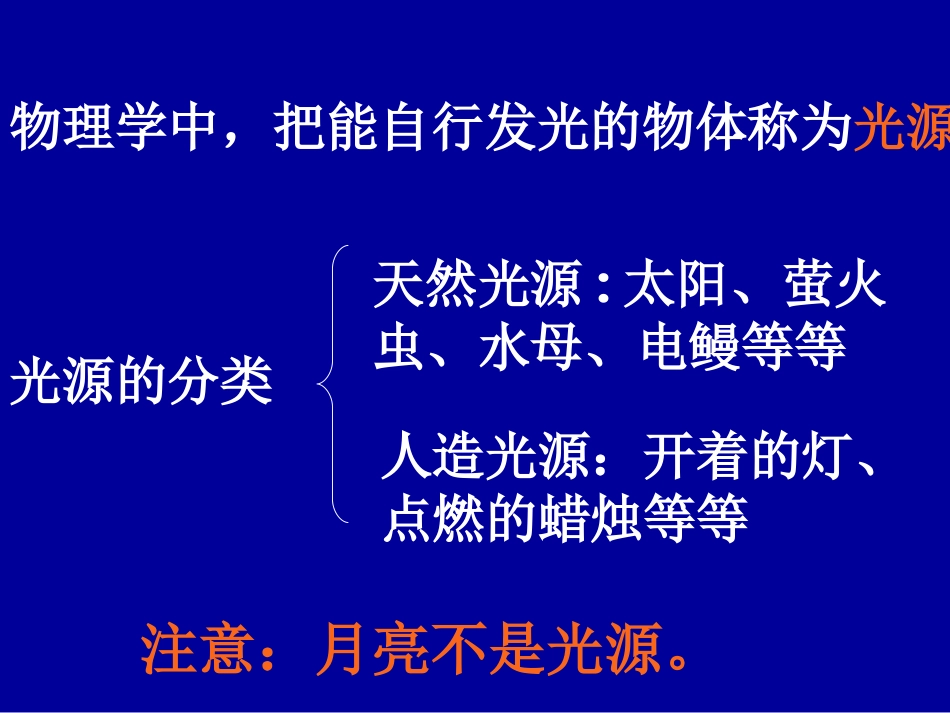 物理学中，把能自行发光的物体称为光源

光源的分类

天然光源：太阳、萤火虫、水母、电鳗等等

人造光源：开着的灯、点燃的蜡烛等等

注意：月亮不是光源。